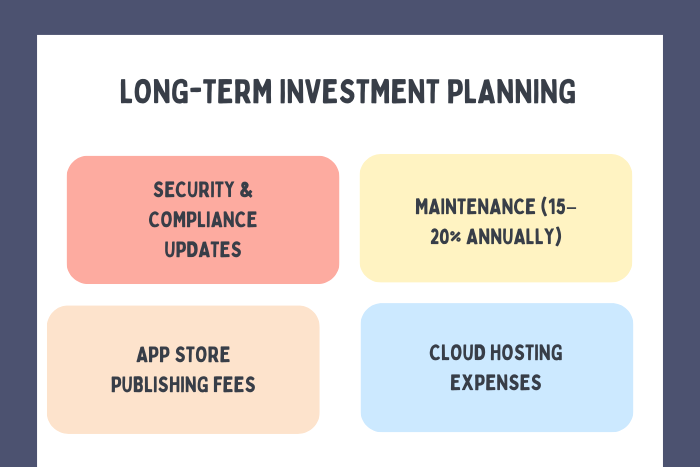 LONG-TERM INVESTMENT PLANNING

SECURITY & COMPLIANCE UPDATES

MAINTENANCE (15–20% ANNUALLY)

APP STORE PUBLISHING FEES

CLOUD HOSTING EXPENSES